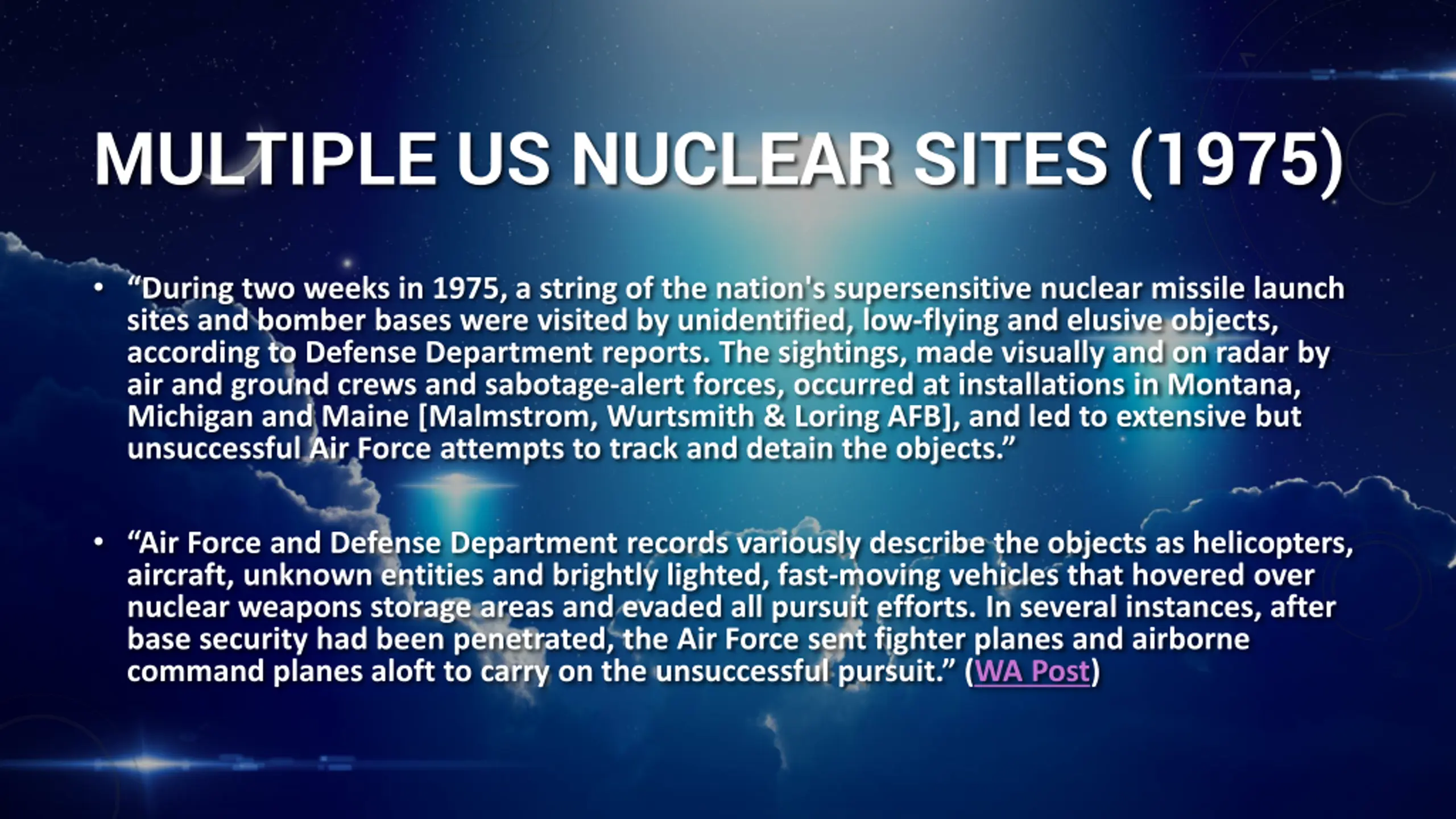 MULTIPLE US NUCLEAR SITES (1975)

• “During two weeks in 1975, a string of the nation's supersensitive nuclear missile launch sites and bomber bases were visited by unidentified, low-flying and elusive objects, according to Defense Department reports. The sightings, made visually and on radar by air and ground crews and sabotage-alert forces, occurred at installations in Montana, Michigan and Maine [Malmstrom, Wurtsmith & Loring AFB], and led to extensive but unsuccessful Air Force attempts to track and detain the objects.”

• “Air Force and Defense Department records variously describe the objects as helicopters, aircraft, unknown entities and brightly lighted, fast-moving vehicles that hovered over nuclear weapons storage areas and evaded all pursuit efforts. In several instances, after base security had been penetrated, the Air Force sent fighter planes and airborne command planes aloft to carry on the unsuccessful pursuit.” (WA Post)